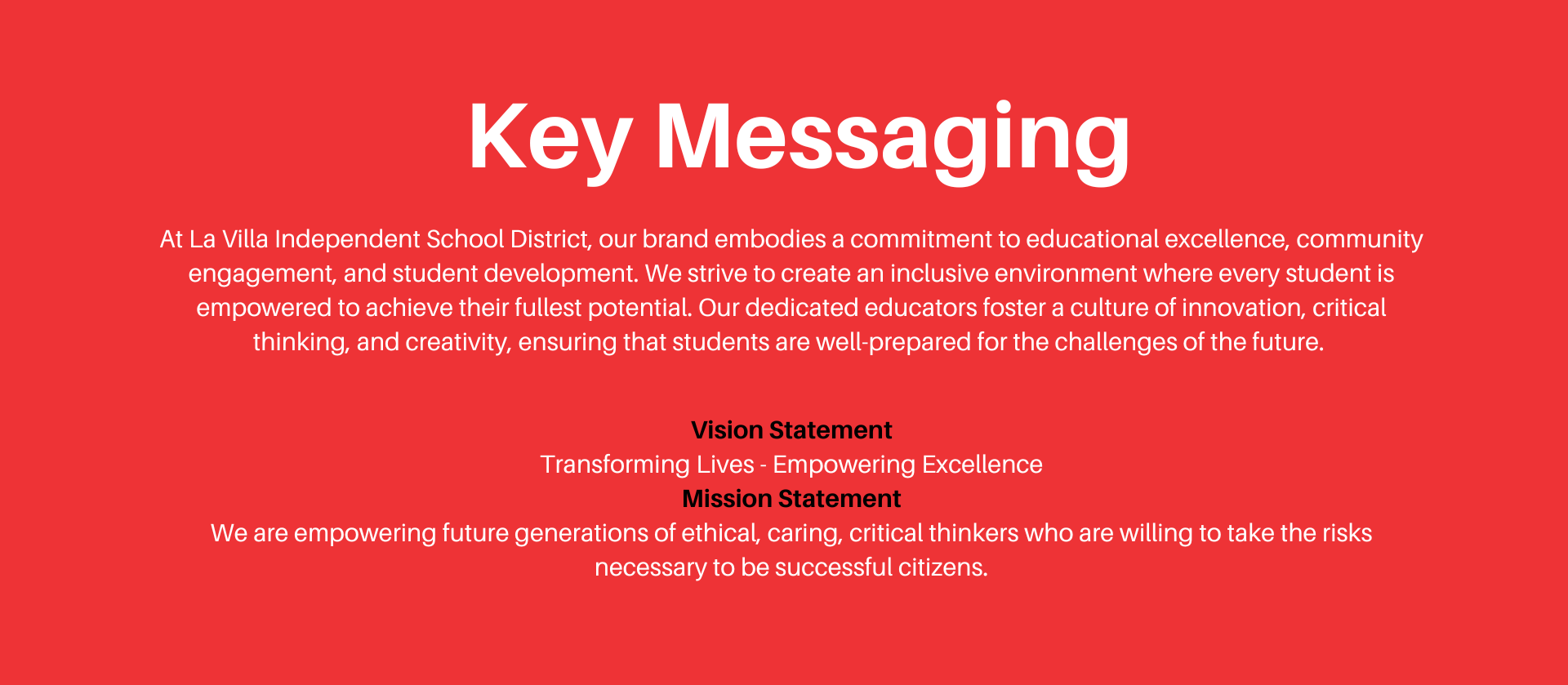 Key Messaging

At La Villa Independent School District, our brand embodies a commitment to educational excellence, community engagement, and student development. We strive to create an inclusive environment where every student is empowered to achieve their fullest potential. Our dedicated educators foster a culture of innovation, critical thinking, and creativity, ensuring that students are well-prepared for the challenges of the future.

Vision Statement
Transforming Lives - Empowering Excellence
Mission Statement
We are empowering future generations of ethical, caring, critical thinkers who are willing to take the risks necessary to be successful citizens.